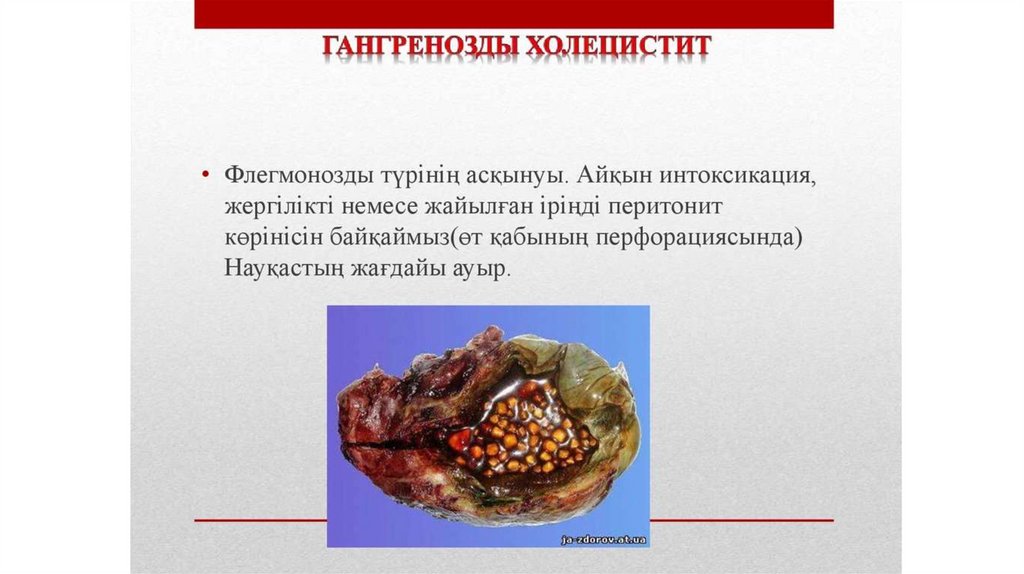 ГАНГРЕНОЗДЫ ХОЛЕЦИСТИТ

• Флегмонозды түрінің асқынуы. Айқын интоксикация, жергілікті немесе жайылған іріңді перитонит көрінісін байқаймыз(өт қабының перфорациясында) Науқастың жағдайы ауыр.

ja-zdorov.at.ua